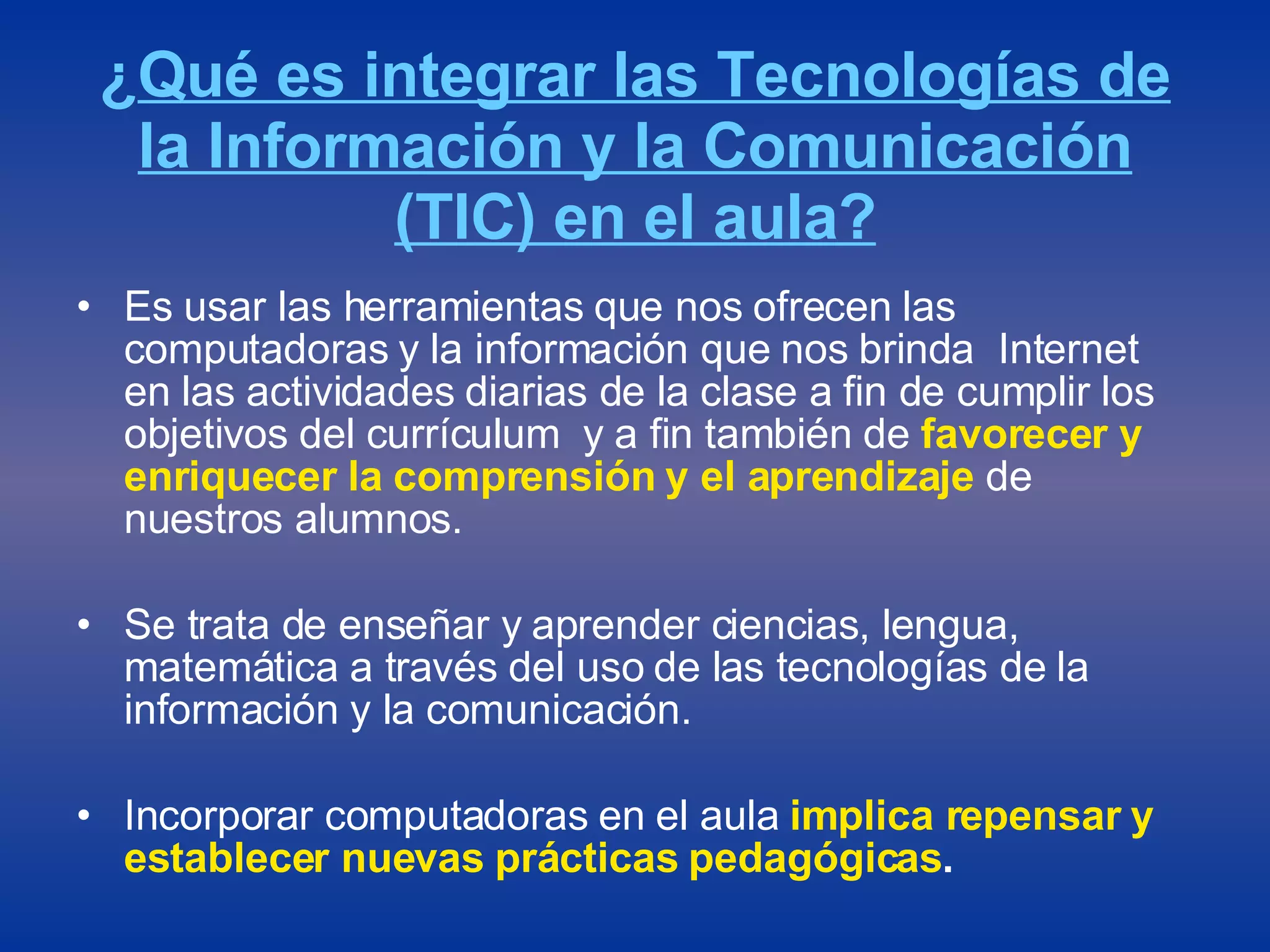 ¿Qué es integrar las Tecnologías de la Información y la Comunicación (TIC) en el aula?

• Es usar las herramientas que nos ofrecen las computadoras y la información que nos brinda  Internet en las actividades diarias de la clase a fin de cumplir los objetivos del currículum  y a fin también de favorecer y enriquecer la comprensión y el aprendizaje de nuestros alumnos.

• Se trata de enseñar y aprender ciencias, lengua, matemática a través del uso de las tecnologías de la información y la comunicación.

• Incorporar computadoras en el aula implica repensar y establecer nuevas prácticas pedagógicas.